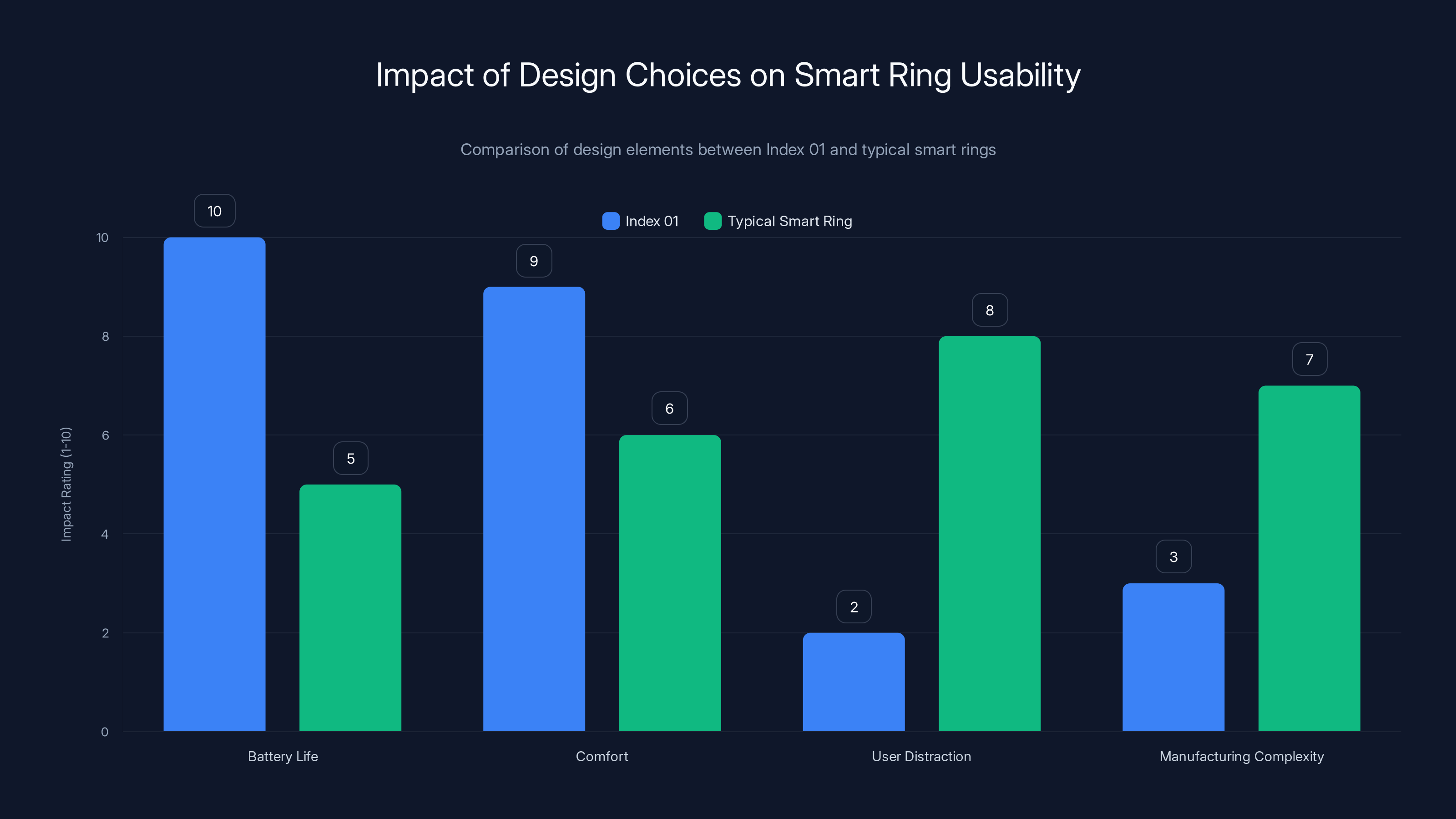 Impact of Design Choices on Smart Ring Usability

Comparison of design elements between Index 01 and typical smart rings

Index 01 Typical Smart Ring

Impact Rating (1-10)

10
8
6
4
2
0

10
5
9
6
2
8
3
7

Battery Life
Comfort
User Distraction
Manufacturing Complexity